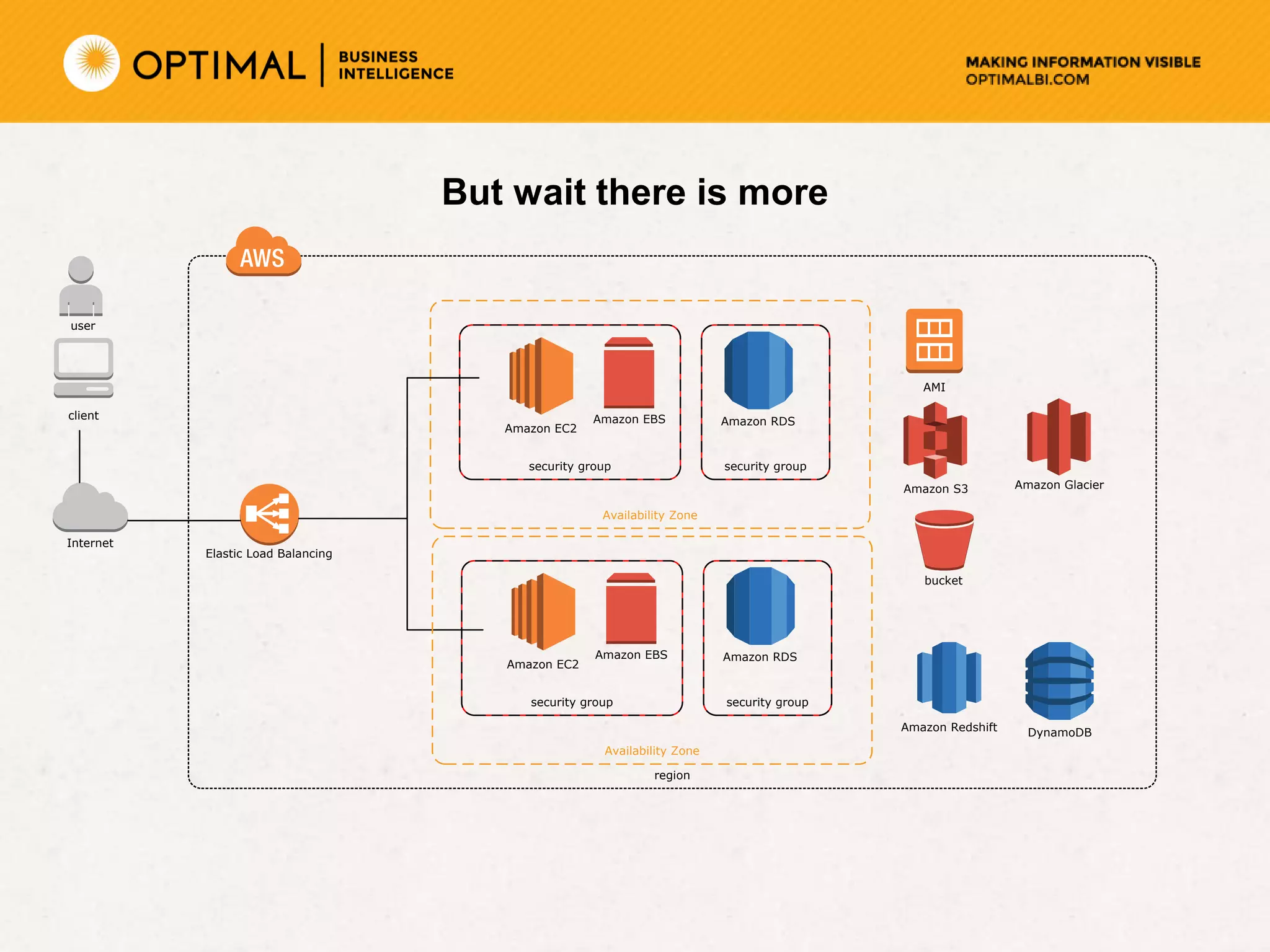 OPTIMAL | BUSINESS INTELLIGENCE

MAKING INFORMATION VISIBLE
OPTIMALBI.COM

But wait there is more

AWS

user

client

Internet

Elastic Load Balancing

Amazon EC2

Amazon EBS

security group

Amazon RDS

security group

Availability Zone

Amazon EC2

Amazon EBS

security group

Amazon RDS

security group

Availability Zone

region

AMI

Amazon S3

Amazon Glacier

bucket

Amazon Redshift

DynamoDB